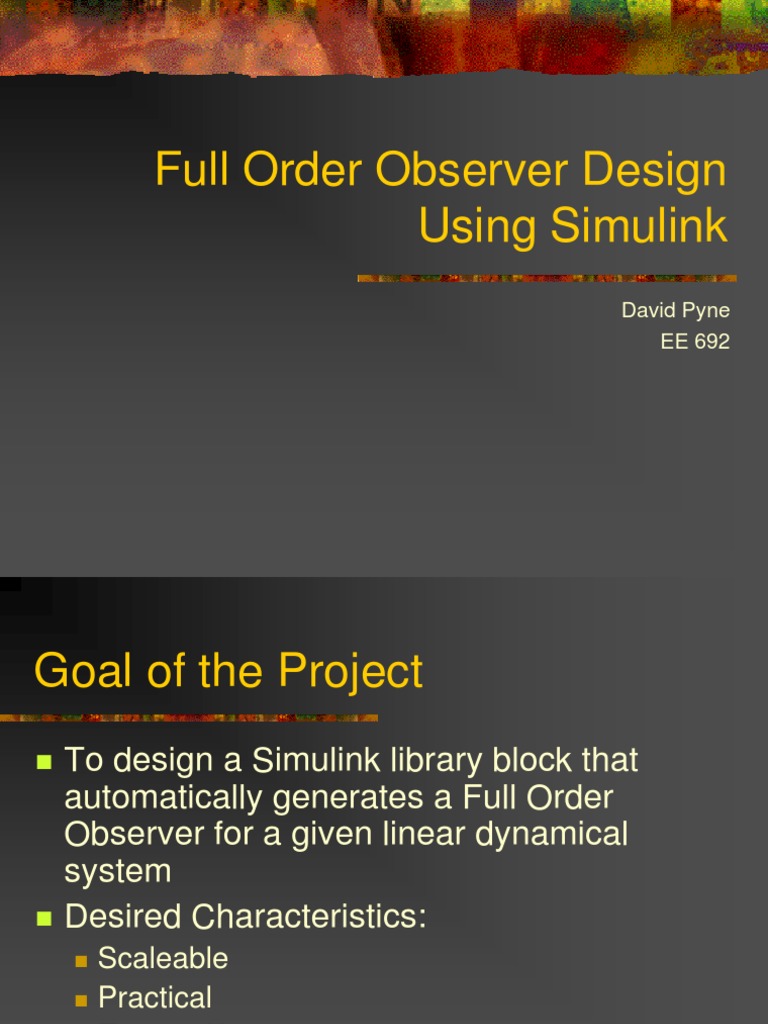 Full Order Observer Design Using Simulink

David Pyne
EE 692

Goal of the Project

To design a Simulink library block that automatically generates a Full Order Observer for a given linear dynamical system

Desired Characteristics:

Scaleable

Practical